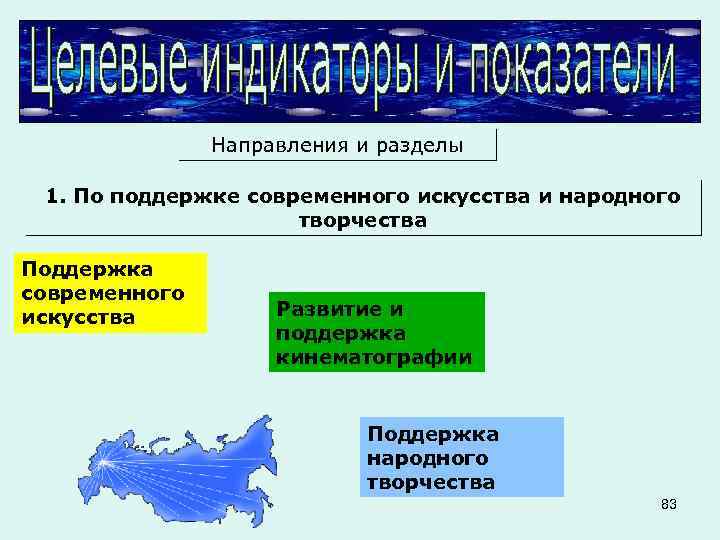 Целевые индикаторы и показатели

Направления и разделы

1. По поддержке современного искусства и народного творчества

Поддержка современного искусства

Развитие и поддержка кинематографии

Поддержка народного творчества

83